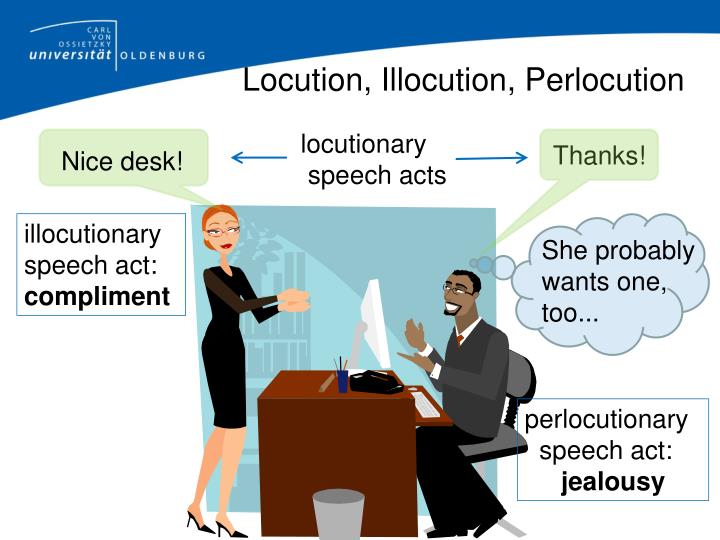 CARL VON OSSIETZKY universität OLDENBURG

Locution, Illocution, Perlocution

Nice desk!

locutionary speech acts

Thanks!

illocutionary speech act: **compliment**

She probably wants one, too...

perlocutionary speech act: **jealousy**